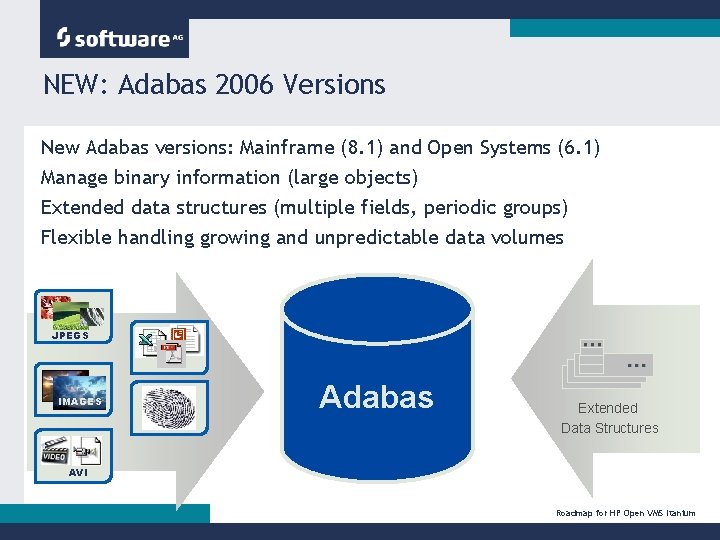 software AG

NEW: Adabas 2006 Versions

New Adabas versions: Mainframe (8.1) and Open Systems (6.1)
Manage binary information (large objects)
Extended data structures (multiple fields, periodic groups)
Flexible handling growing and unpredictable data volumes

JPEGS

IMAGES

VIDEO

AVI

Adabas

Extended
Data Structures

Roadmap for HP Open VMS Itanium